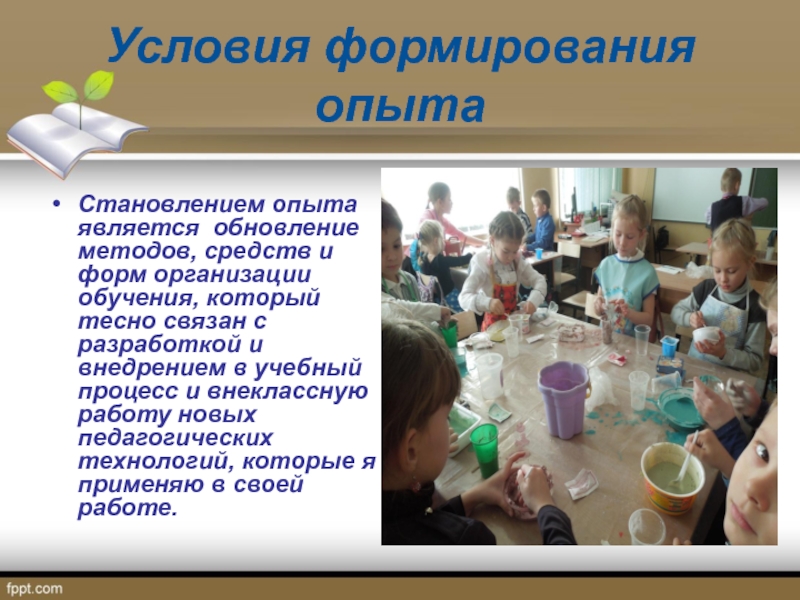 Условия формирования опыта

• Становлением опыта является обновление методов, средств и форм организации обучения, который тесно связан с разработкой и внедрением в учебный процесс и внеклассную работу новых педагогических технологий, которые я применяю в своей работе.

fppt.com